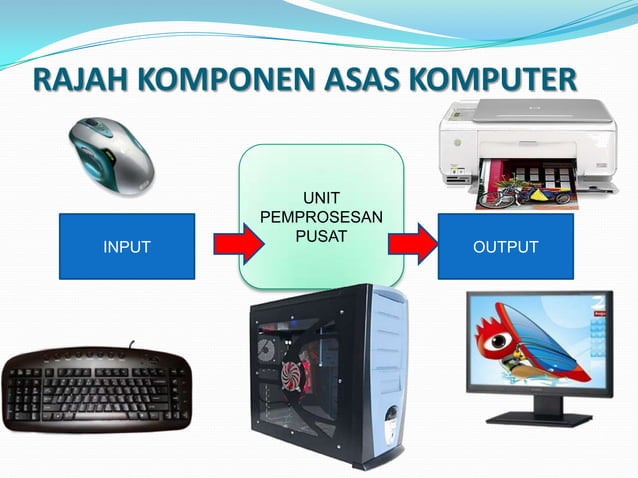 RAJAH KOMPONEN ASAS KOMPUTER

INPUT

UNIT PEMPROSESAN PUSAT

OUTPUT